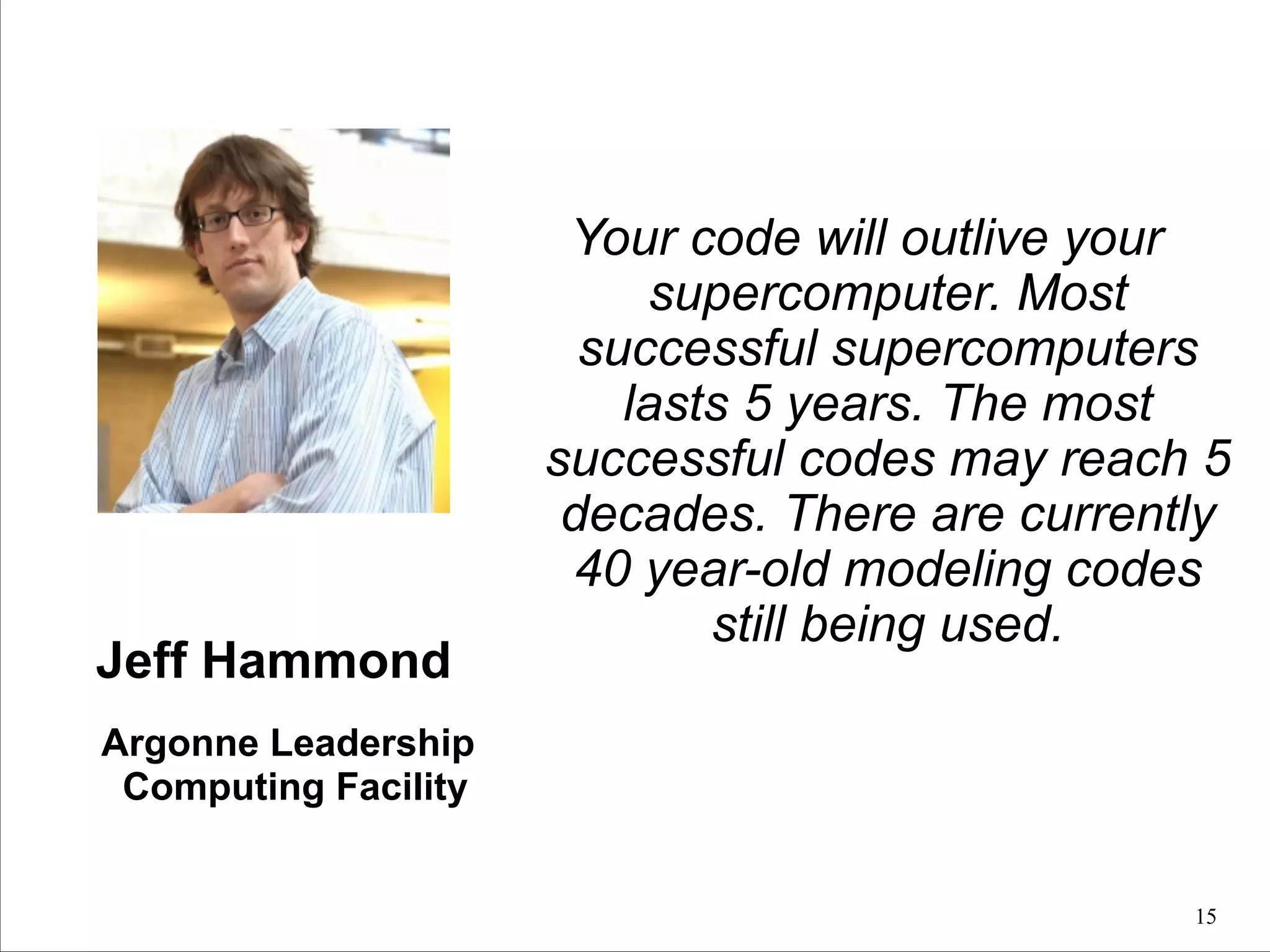 Your code will outlive your supercomputer. Most successful supercomputers lasts 5 years. The most successful codes may reach 5 decades. There are currently 40 year-old modeling codes still being used.

Jeff Hammond

Argonne Leadership Computing Facility

15